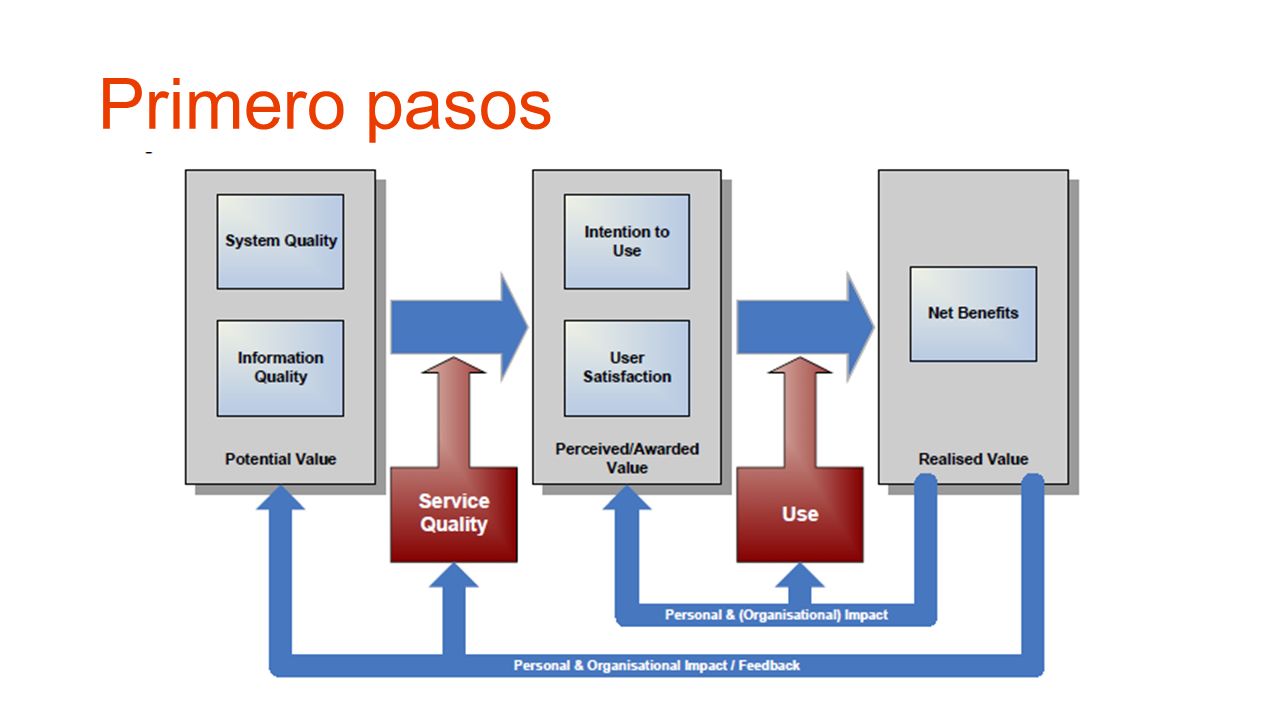 Primero pasos

System Quality

Information Quality

Potential Value

Service Quality

Intention to Use

User Satisfaction

Perceived/Awarded Value

Use

Net Benefits

Realised Value

Personal & (Organisational) Impact

Personal & Organisational Impact / Feedback